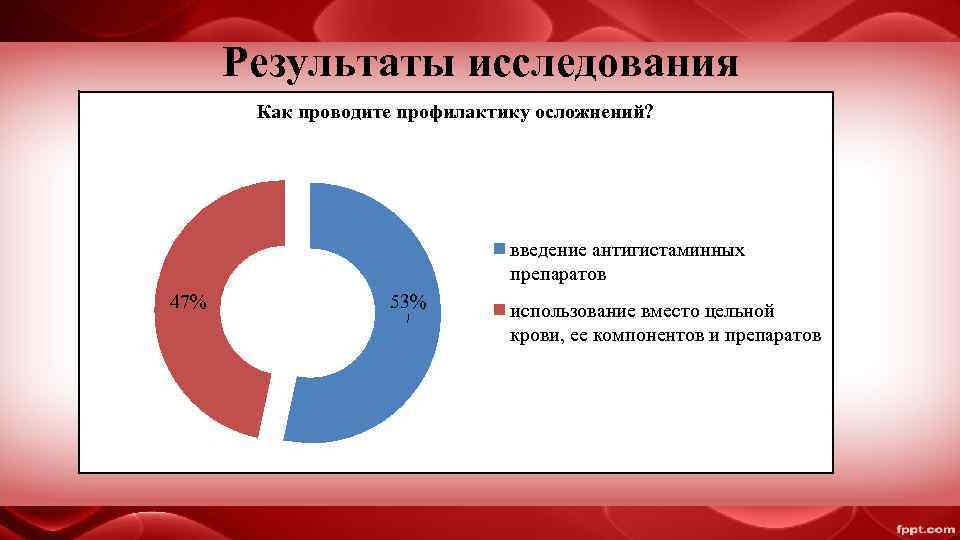 Результаты исследования

Как проводите профилактику осложнений?

47%

53%

введение антигистаминных препаратов

использование вместо цельной крови, ее компонентов и препаратов

fppt.com